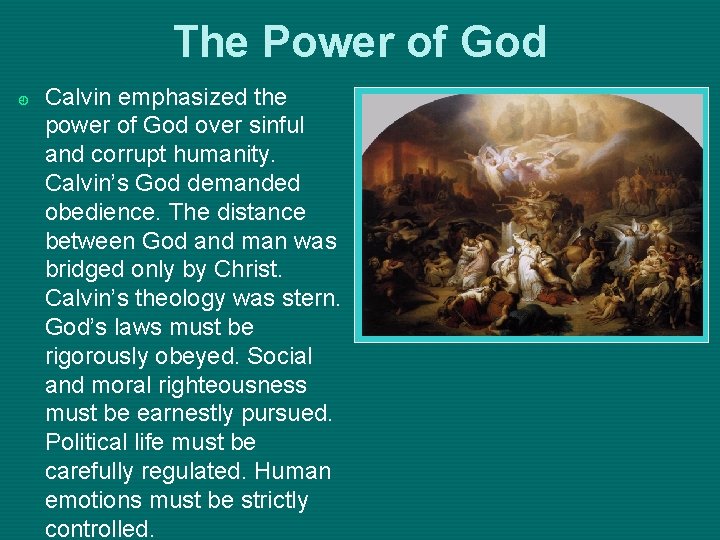 The Power of God

Calvin emphasized the power of God over sinful and corrupt humanity. Calvin's God demanded obedience. The distance between God and man was bridged only by Christ. Calvin's theology was stern. God's laws must be rigorously obeyed. Social and moral righteousness must be earnestly pursued. Political life must be carefully regulated. Human emotions must be strictly controlled.